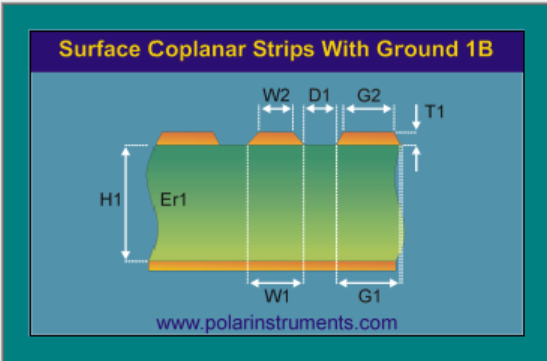 Surface Coplanar Strips With Ground 1B

W2
D1
G2
T1
H1
Er1
W1
G1

www.polarinstruments.com